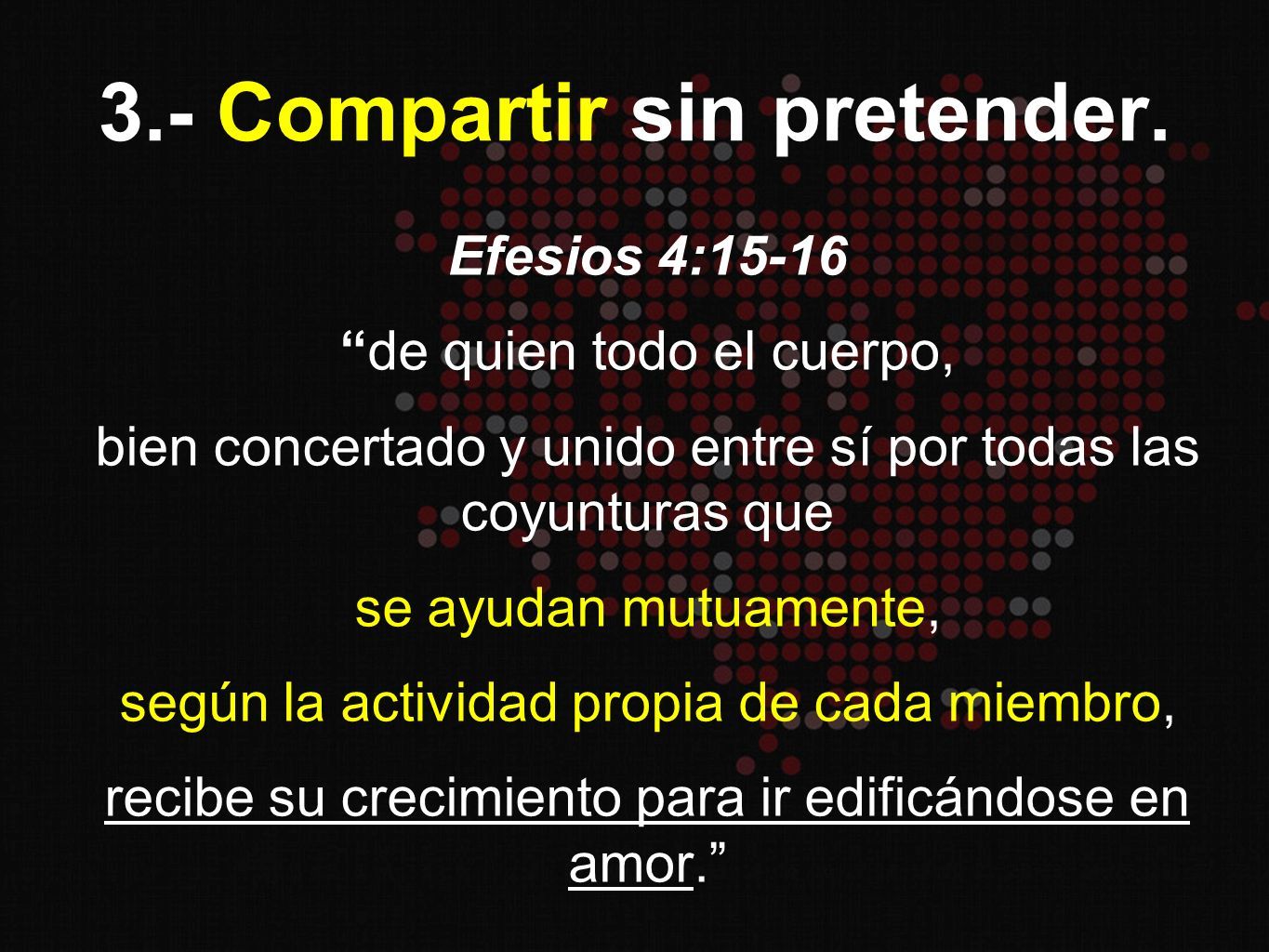 3.- Compartir sin pretender.

Efesios 4:15-16

“de quien todo el cuerpo,

bien concertado y unido entre sí por todas las coyunturas que

se ayudan mutuamente,

según la actividad propia de cada miembro,

recibe su crecimiento para ir edificándose en amor.”